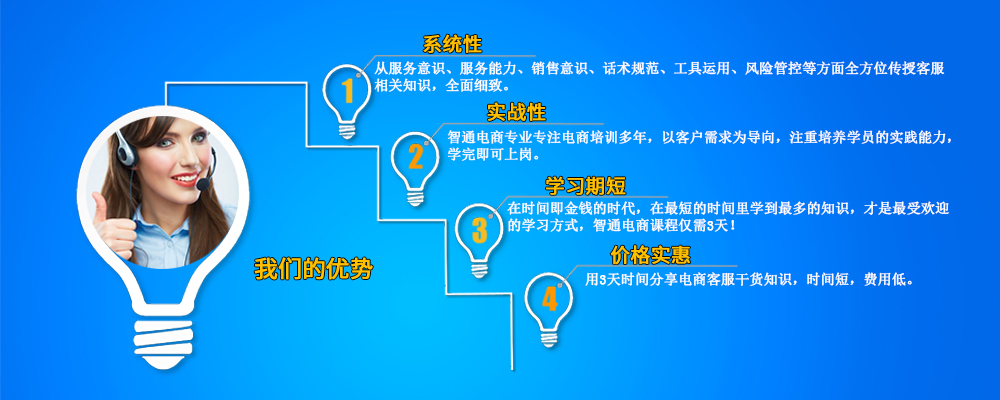 我们的优势

1
系统性
从服务意识、服务能力、销售意识、话术规范、工具运用、风险管控等方面全方位传授客服相关知识，全面细致。

2
实战性
智通电商专业专注电商培训多年，以客户需求为导向，注重培养学员的实践能力，学完即可上岗。

3
学习期短
在时间即金钱的时代，在最短的时间里学到最多的知识，才是最受欢迎的学习方式，智通电商课程仅需3天！

4
价格实惠
用3天时间分享电商客服干货知识，时间短，费用低。